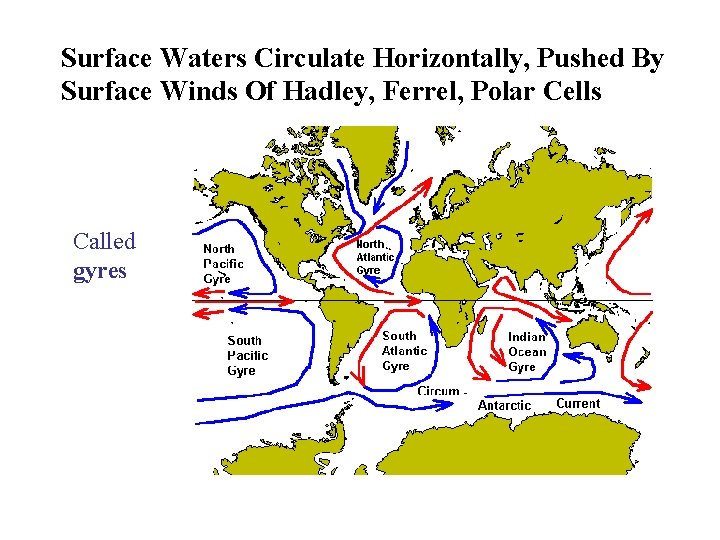 Surface Waters Circulate Horizontally, Pushed By Surface Winds Of Hadley, Ferrel, Polar Cells

Called gyres

North Pacific Gyre

North Atlantic Gyre

South Pacific Gyre

South Atlantic Gyre

Indian Ocean Gyre

Circum - Antarctic Current